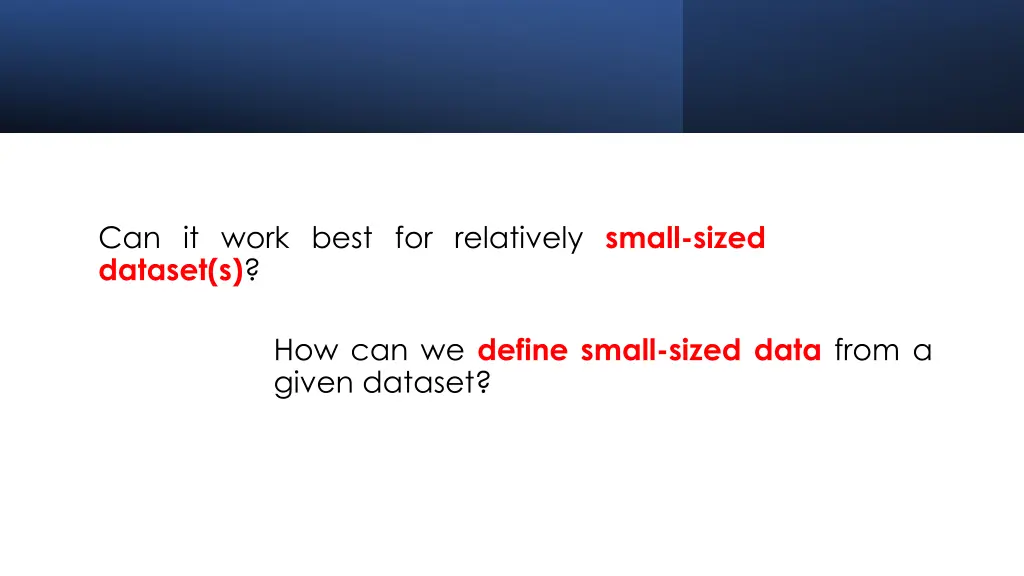 Can it work best for relatively small-sized dataset(s)?

How can we define small-sized data from a given dataset?